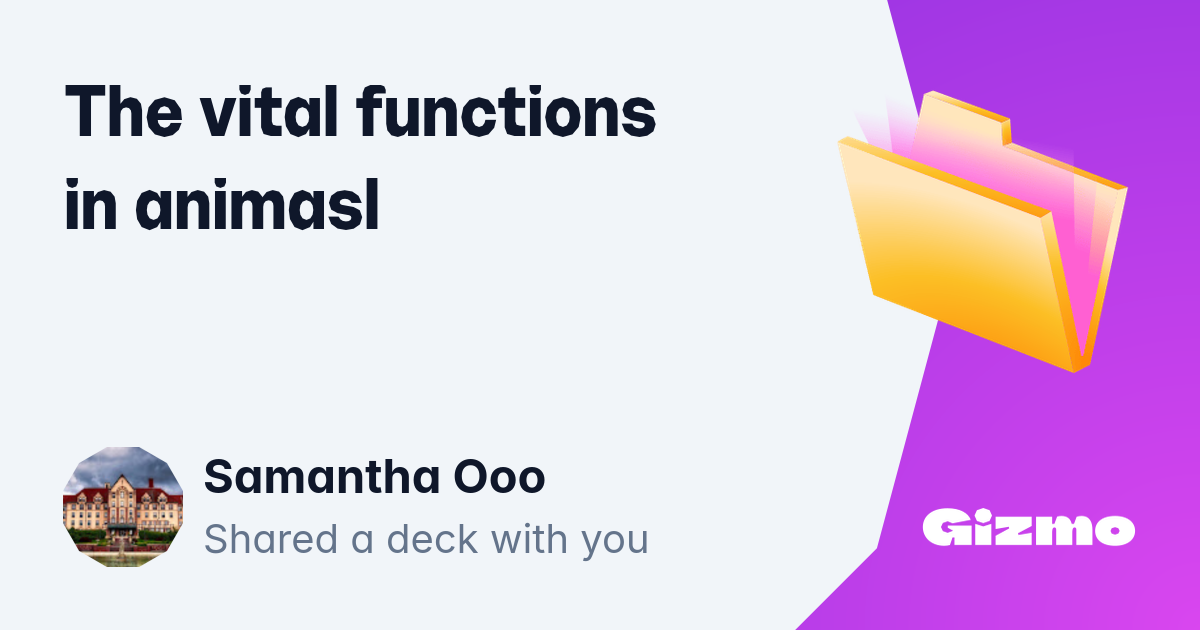 The vital functions in animasl

Samantha Ooo
Shared a deck with you

Gizmo